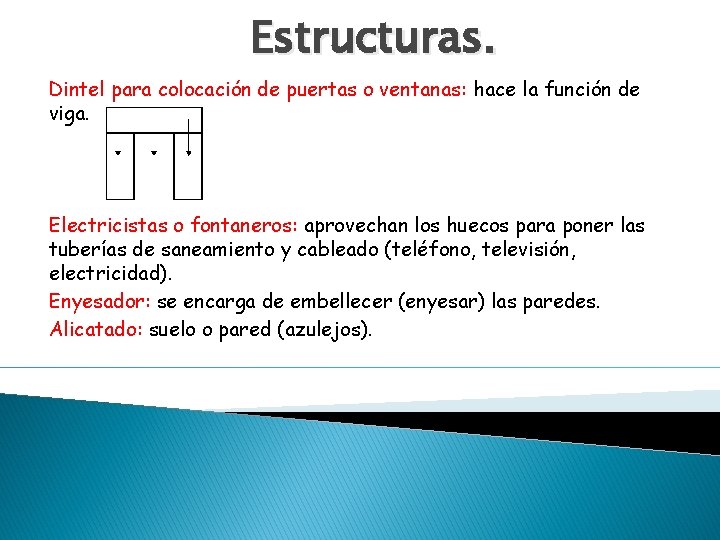 Estructuras.

Dintel para colocación de puertas o ventanas: hace la función de viga.

Electricistas o fontaneros: aprovechan los huecos para poner las tuberías de saneamiento y cableado (teléfono, televisión, electricidad).

Enyesador: se encarga de embellecer (enyesar) las paredes.

Alicatado: suelo o pared (azulejos).